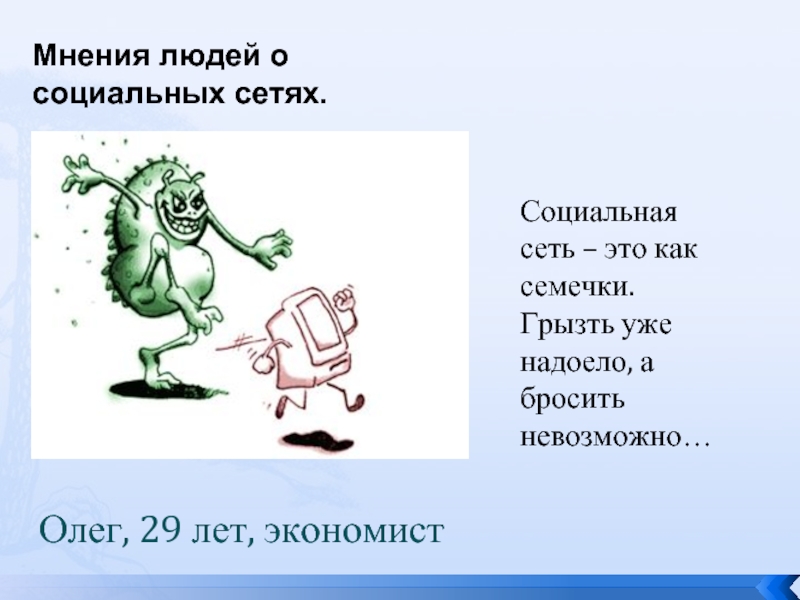 Мнения людей о социальных сетях.

Социальная сеть – это как семечки. Грызть уже надоело, а бросить невозможно…

Олег, 29 лет, экономист